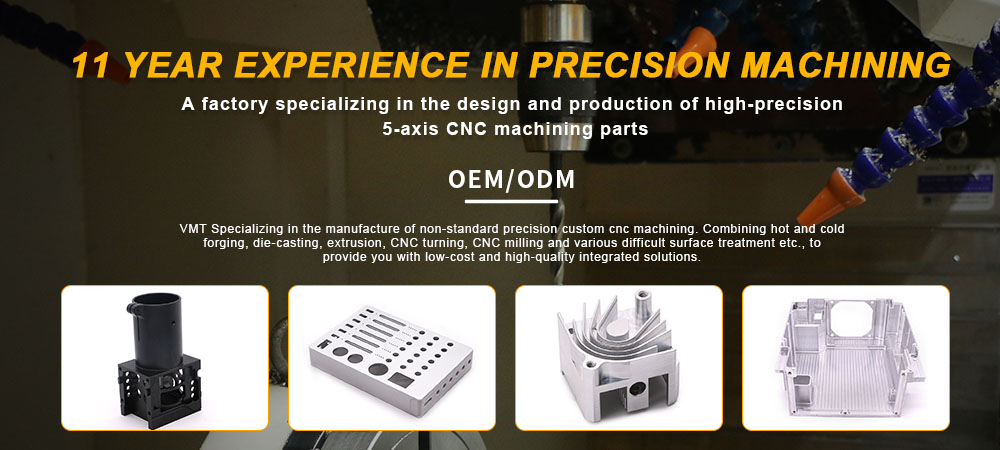 11 YEAR EXPERIENCE IN PRECISION MACHINING

A factory specializing in the design and production of high-precision 5-axis CNC machining parts

OEM/ODM

VMT Specializing in the manufacture of non-standard precision custom cnc machining. Combining hot and cold forging, die-casting, extrusion, CNC turning, CNC milling and various difficult surface treatment etc., to provide you with low-cost and high-quality integrated solutions.